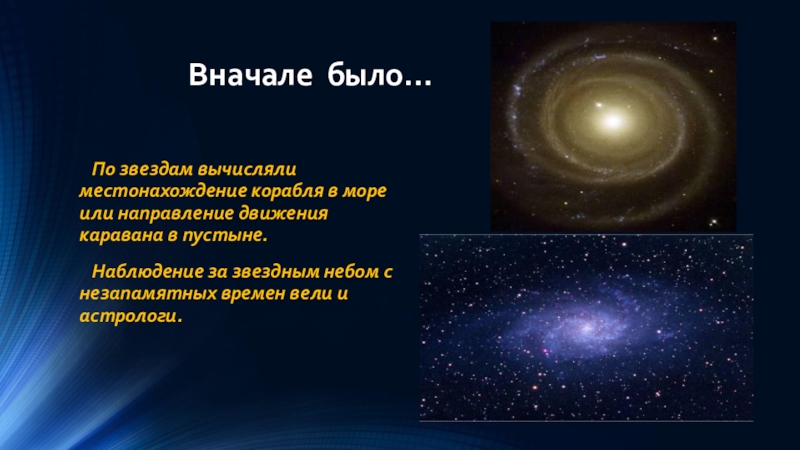 Вначале было…

По звездам вычисляли местонахождение корабля в море или направление движения каравана в пустыне.

Наблюдение за звездным небом с незапамятных времен вели и астрологи.